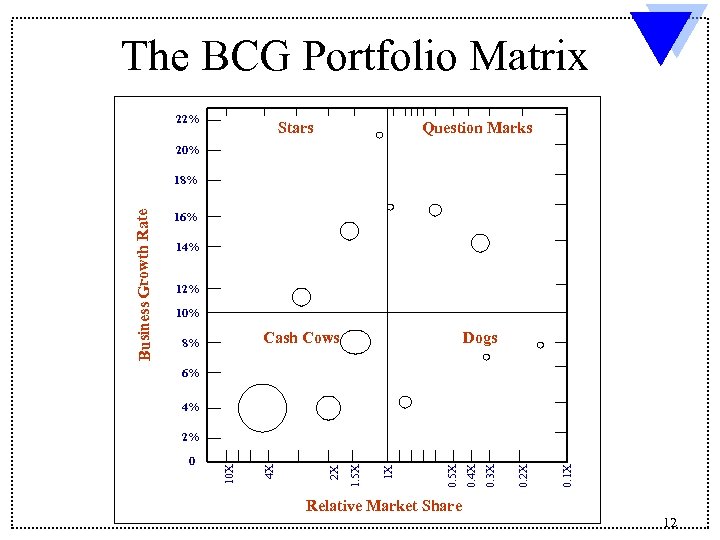 The BCG Portfolio Matrix

Business Growth Rate

22%
20%
18%
16%
14%
12%
10%
8%
6%
4%
2%
0

Stars

Question Marks

Cash Cows

Dogs

10X
4X
2X
1.5X
1X
0.5X
0.4X
0.3X
0.2X
0.1X

Relative Market Share

12